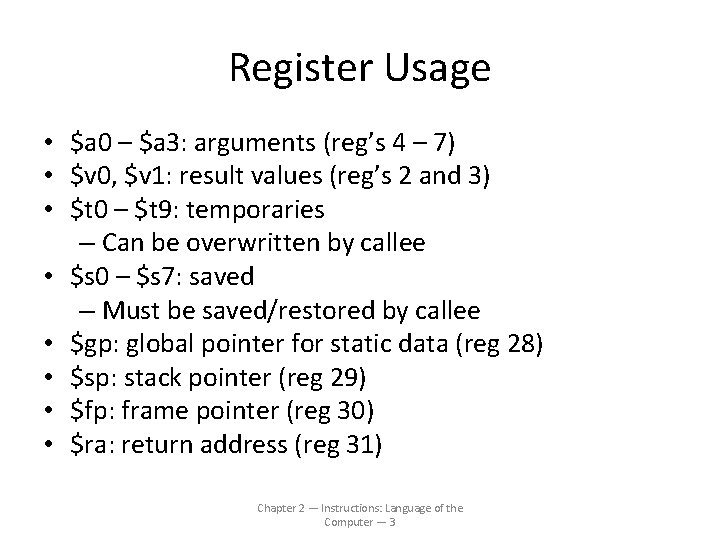 Register Usage

• \$a0 – \$a3: arguments (reg's 4 – 7)
• \$v0, \$v1: result values (reg's 2 and 3)
• \$t0 – \$t9: temporaries
  – Can be overwritten by callee
• \$s0 – \$s7: saved
  – Must be saved/restored by callee
• \$gp: global pointer for static data (reg 28)
• \$sp: stack pointer (reg 29)
• \$fp: frame pointer (reg 30)
• \$ra: return address (reg 31)

Chapter 2 — Instructions: Language of the Computer — 3